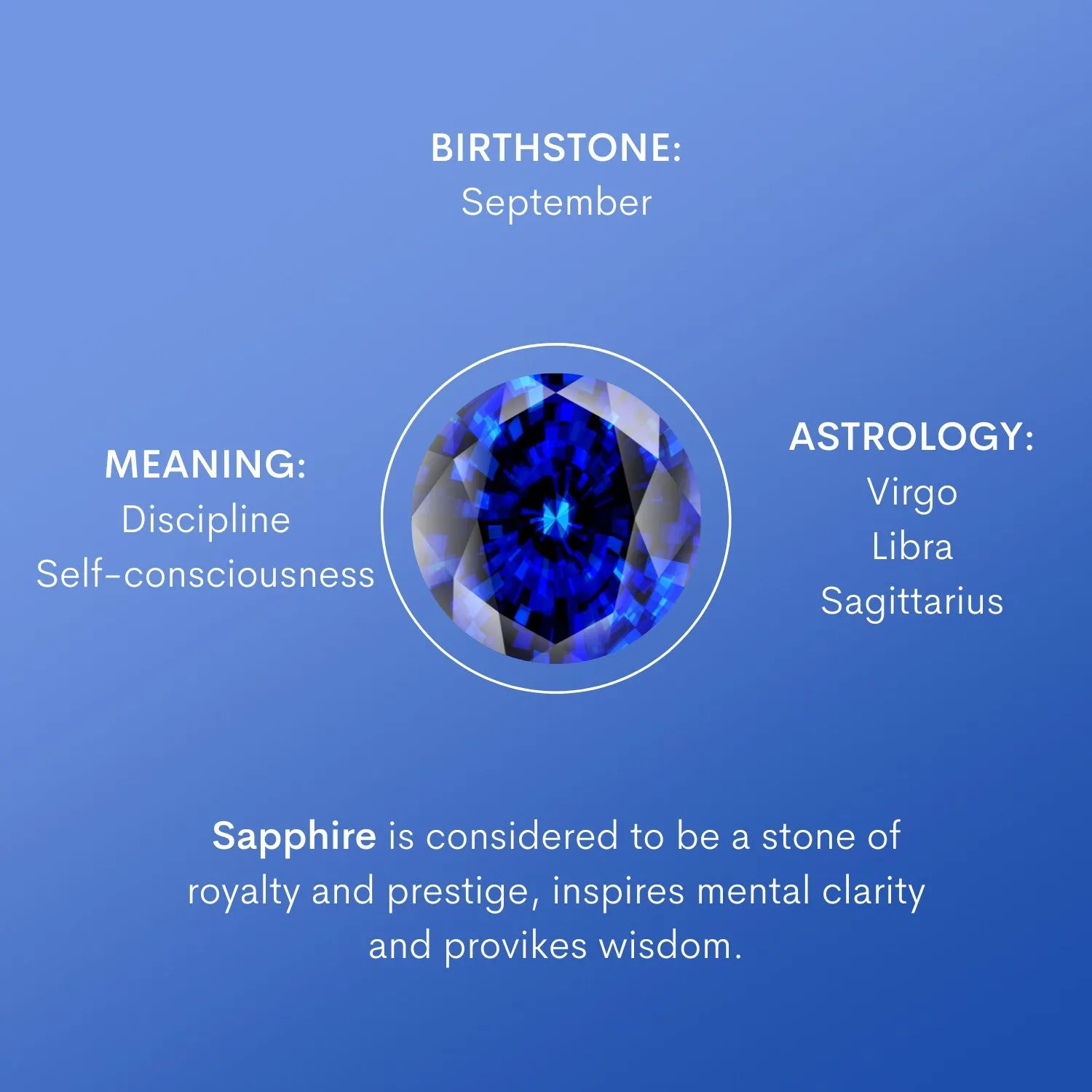 BIRTHSTONE:
September

MEANING:
Discipline
Self-consciousness

ASTROLOGY:
Virgo
Libra
Sagittarius

Sapphire is considered to be a stone of royalty and prestige, inspires mental clarity and provikes wisdom.